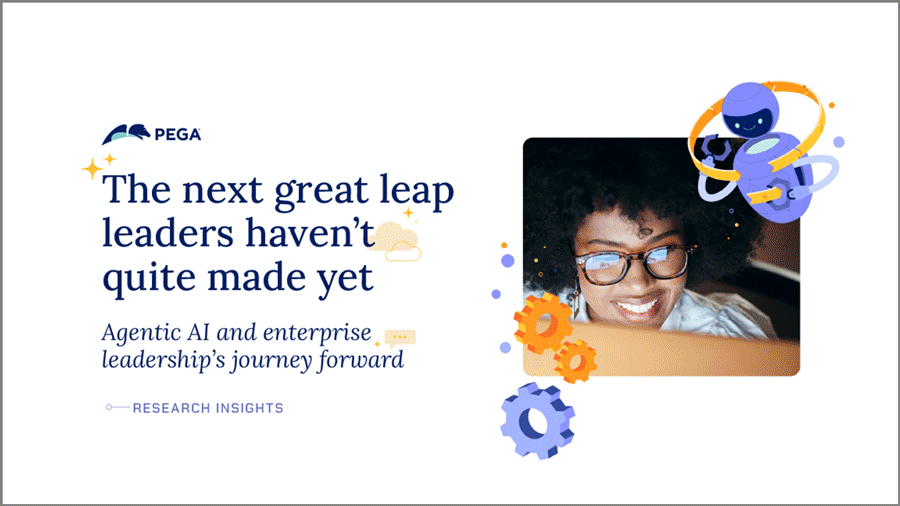 PEGA

The next great leap leaders haven't quite made yet

Agentic AI and enterprise leadership's journey forward

RESEARCH INSIGHTS